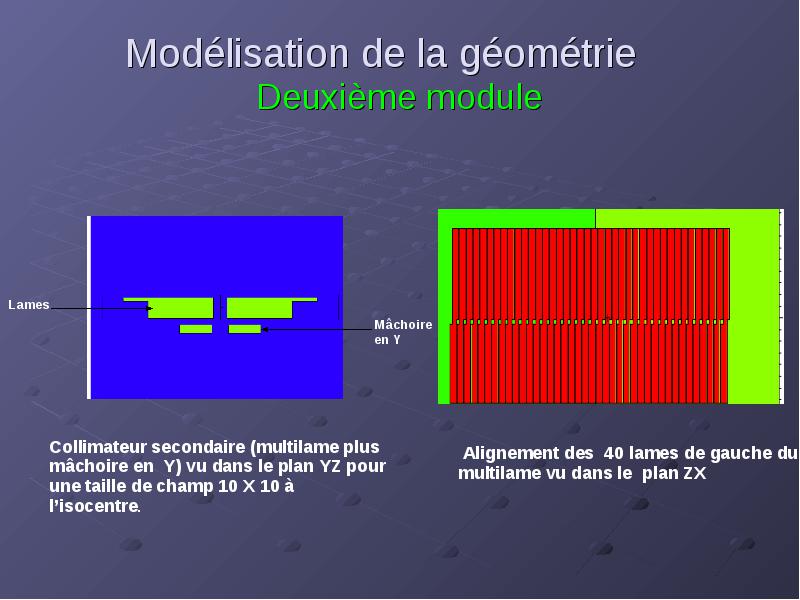 Modélisation de la géométrie
Deuxième module

Lames

Mâchoire en Y

Collimateur secondaire (multilame plus mâchoire en Y) vu dans le plan YZ pour une taille de champ 10 X 10 à l'isocentre.

Alignement des 40 lames de gauche du multilame vu dans le plan ZX